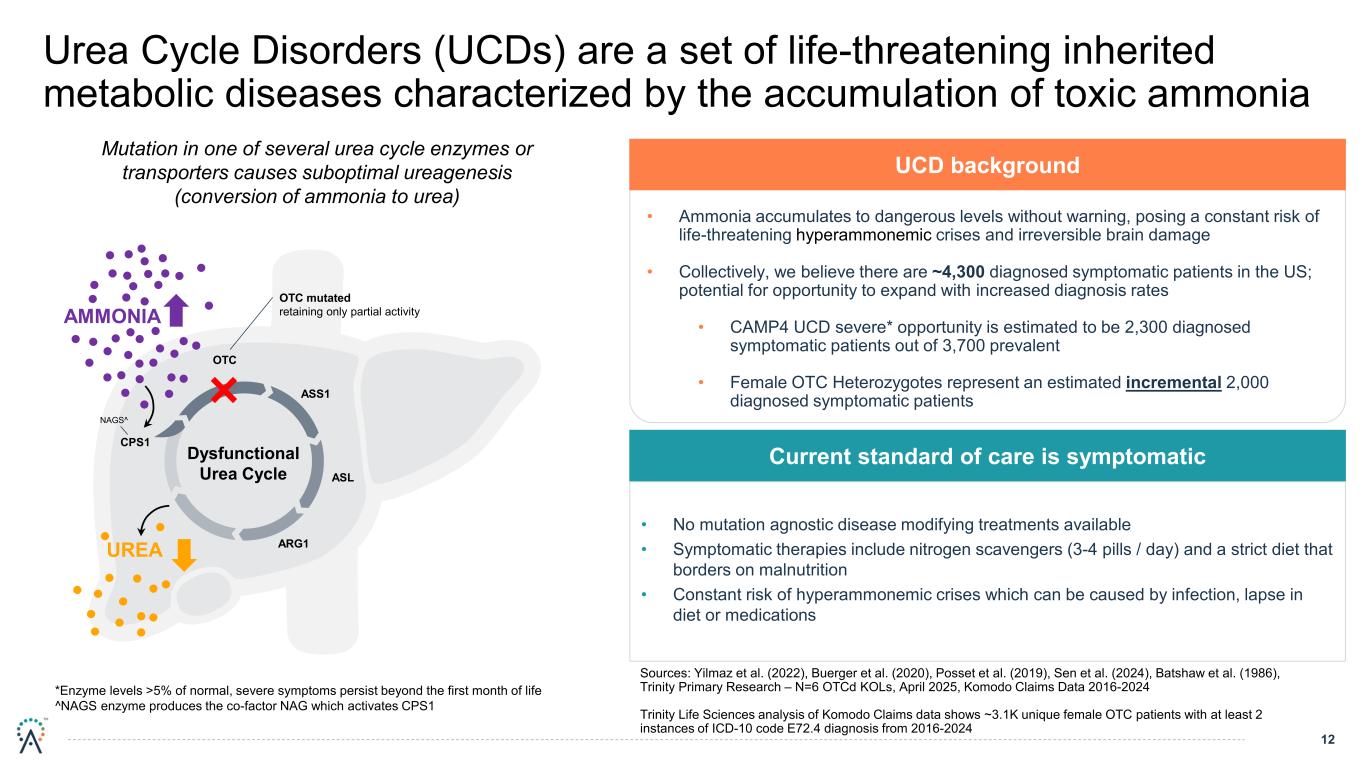 Urea Cycle Disorders (UCDs) are a set of life-threatening inherited metabolic diseases characterized by the accumulation of toxic ammonia

Mutation in one of several urea cycle enzymes or transporters causes suboptimal ureagenesis (conversion of ammonia to urea)

AMMONIA

OTC mutated
retaining only partial activity

OTC

ASS1

NAGS^

CPS1

Dysfunctional Urea Cycle

ASL

ARG1

UREA

*Enzyme levels >5% of normal, severe symptoms persist beyond the first month of life
^NAGS enzyme produces the co-factor NAG which activates CPS1

UCD background

• Ammonia accumulates to dangerous levels without warning, posing a constant risk of life-threatening hyperammonemic crises and irreversible brain damage

• Collectively, we believe there are ~4,300 diagnosed symptomatic patients in the US; potential for opportunity to expand with increased diagnosis rates

• CAMP4 UCD severe* opportunity is estimated to be 2,300 diagnosed symptomatic patients out of 3,700 prevalent

• Female OTC Heterozygotes represent an estimated incremental 2,000 diagnosed symptomatic patients

Current standard of care is symptomatic

• No mutation agnostic disease modifying treatments available
• Symptomatic therapies include nitrogen scavengers (3-4 pills / day) and a strict diet that borders on malnutrition
• Constant risk of hyperammonemic crises which can be caused by infection, lapse in diet or medications

Sources: Yilmaz et al. (2022), Buerger et al. (2020), Posset et al. (2019), Sen et al. (2024), Batshaw et al. (1986), Trinity Primary Research – N=6 OTCd KOLs, April 2025, Komodo Claims Data 2016-2024

Trinity Life Sciences analysis of Komodo Claims data shows ~3.1K unique female OTC patients with at least 2 instances of ICD-10 code E72.4 diagnosis from 2016-2024

12